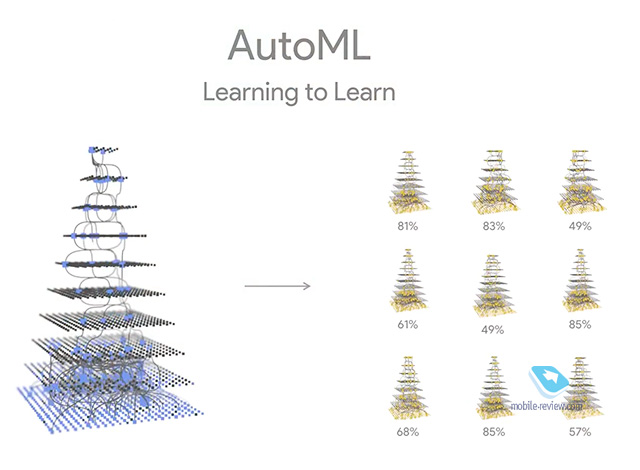 AutoML
Learning to Learn

81%
83%
49%
61%
49%
85%
68%
85%
57%

mobile-review.com